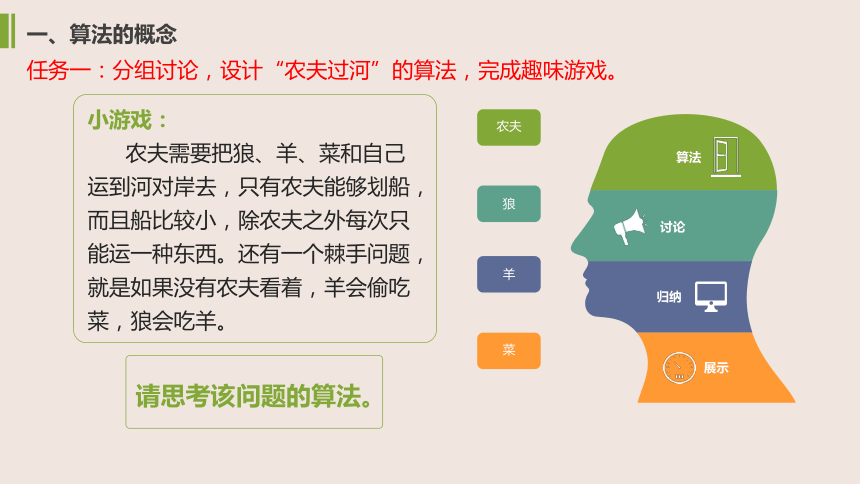 一、算法的概念

任务一：分组讨论，设计“农夫过河”的算法，完成趣味游戏。

小游戏：

农夫需要把狼、羊、菜和自己运到河对岸去，只有农夫能够划船，而且船比较小，除农夫之外每次只能运一种东西。还有一个棘手问题，就是如果没有农夫看着，羊会偷吃菜，狼会吃羊。

请思考该问题的算法。

农夫

狼

羊

菜

算法

讨论

归纳

展示